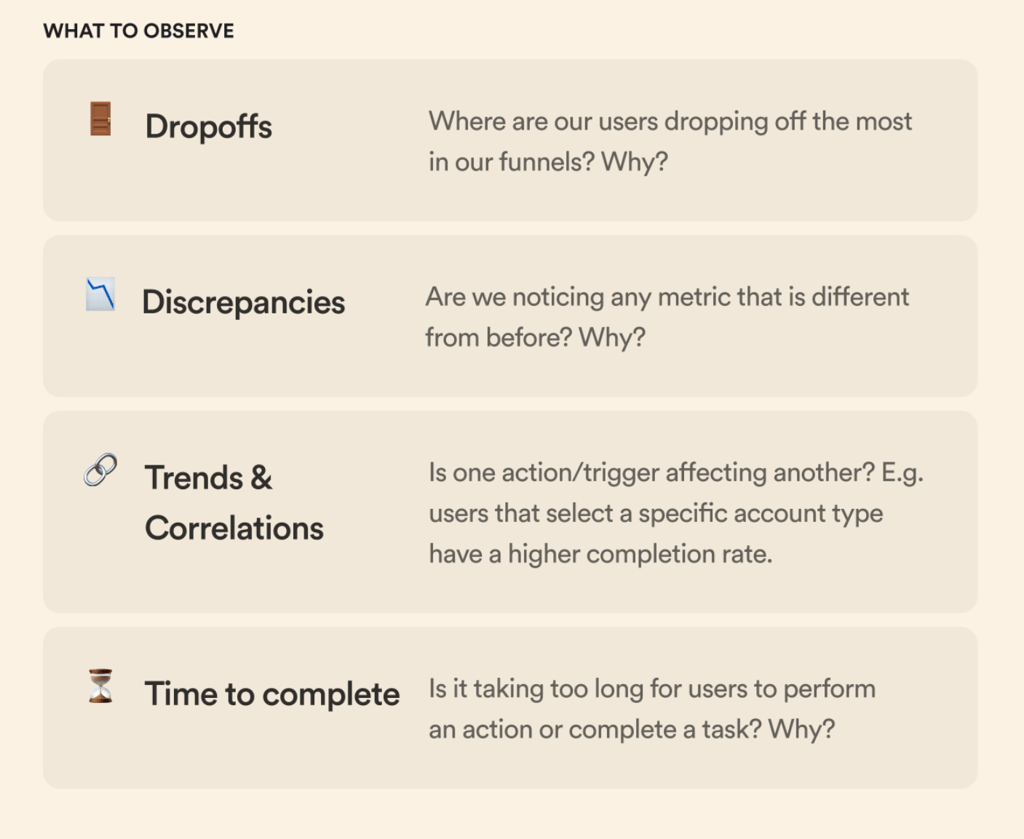 WHAT TO OBSERVE

Dropoffs

Where are our users dropping off the most in our funnels? Why?

Discrepancies

Are we noticing any metric that is different from before? Why?

Trends & Correlations

Is one action/trigger affecting another? E.g. users that select a specific account type have a higher completion rate.

Time to complete

Is it taking too long for users to perform an action or complete a task? Why?